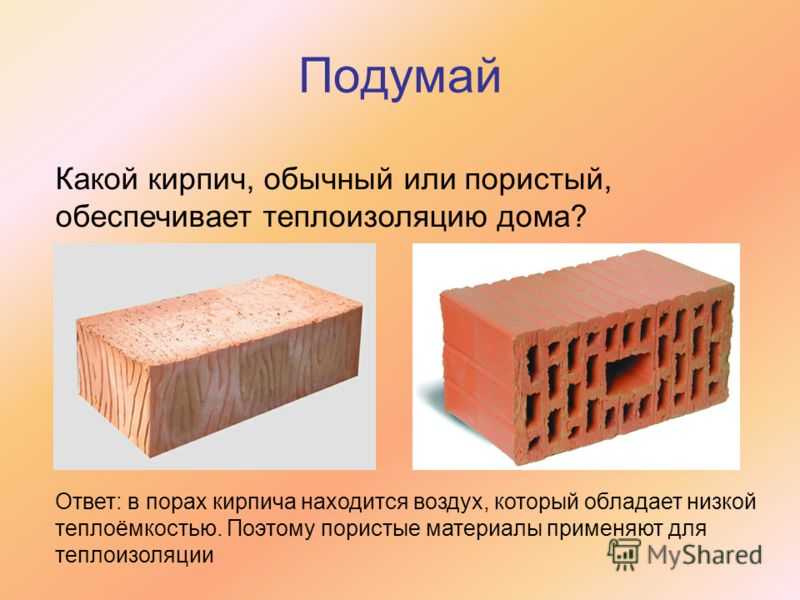 Подумай

Какой кирпич, обычный или пористый, обеспечивает теплоизоляцию дома?

Ответ: в порах кирпича находится воздух, который обладает низкой теплоёмкостью. Поэтому пористые материалы применяют для теплоизоляции

MyShared